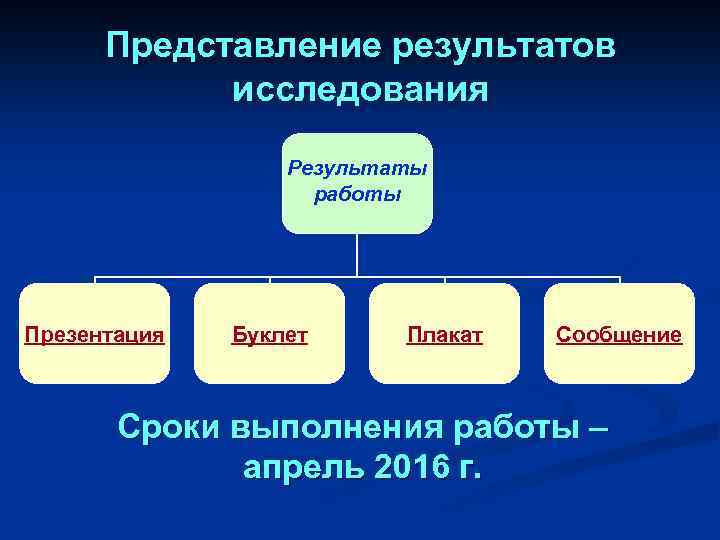 Представление результатов исследования

Результаты работы

Презентация

Буклет

Плакат

Сообщение

Сроки выполнения работы – апрель 2016 г.